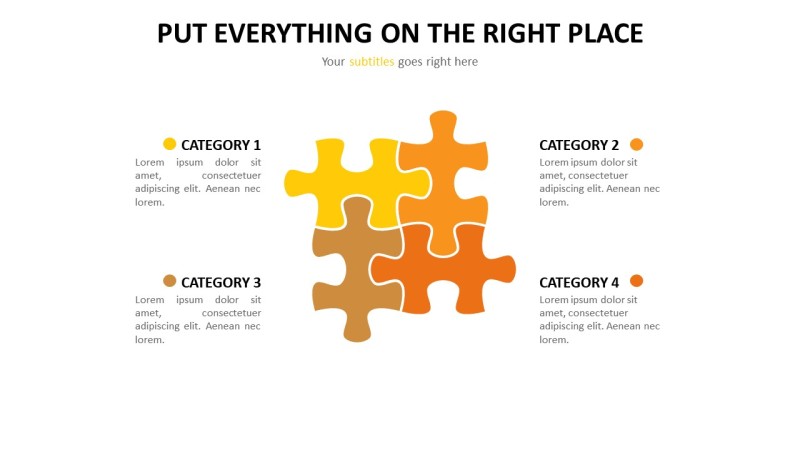 PUT EVERYTHING ON THE RIGHT PLACE

Your subtitles goes right here

CATEGORY 1

Lorem ipsum dolor sit amet, consectetuer adipiscing elit. Aenean nec lorem.

CATEGORY 2

Lorem ipsum dolor sit amet, consectetuer adipiscing elit. Aenean nec lorem.

CATEGORY 3

Lorem ipsum dolor sit amet, consectetuer adipiscing elit. Aenean nec lorem.

CATEGORY 4

Lorem ipsum dolor sit amet, consectetuer adipiscing elit. Aenean nec lorem.